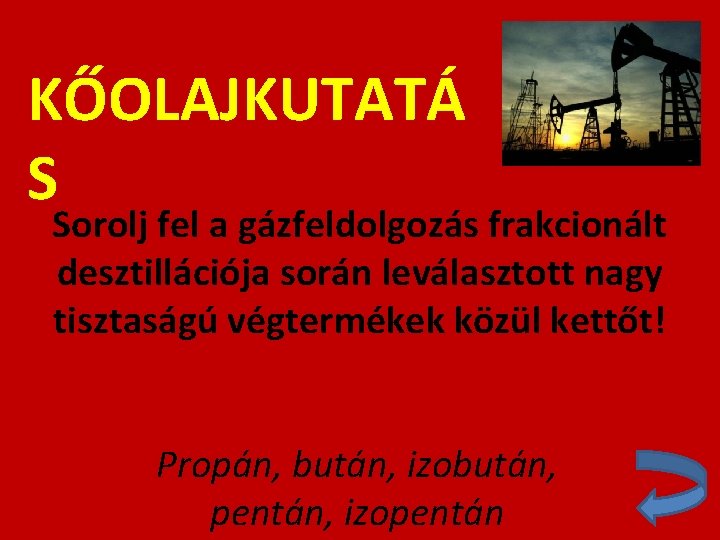 KŐOLAJKUTATÁS

Sorolj fel a gázfeldolgozás frakcionált desztillációja során leválasztott nagy tisztaságú végtermékek közül kettőt!

Propán, bután, izobután, pentán, izopentán